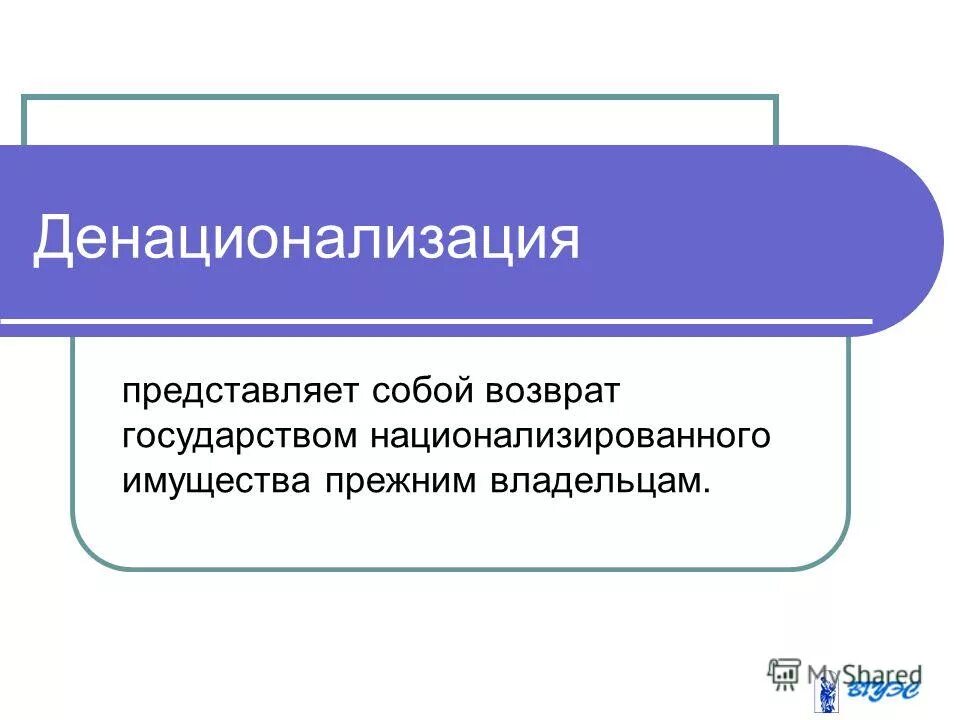 Денационализация

представляет собой возврат государством национализированного имущества прежним владельцам.

MyShared

ВГУЭС